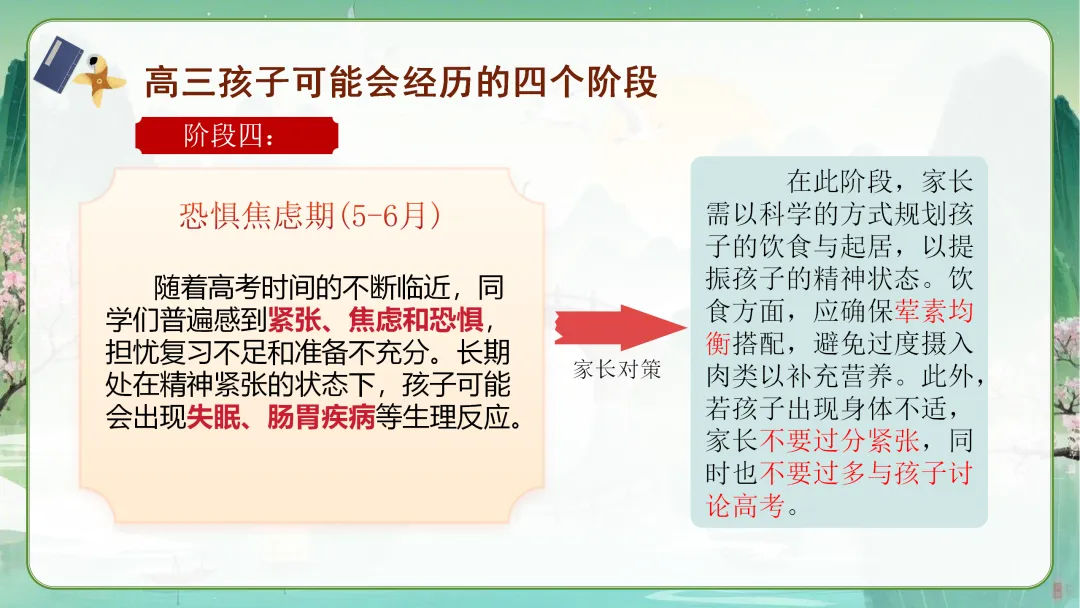 高三孩子可能会经历的四个阶段

阶段四：

恐惧焦虑期(5-6月)

随着高考时间的不断临近，同学们普遍感到紧张、焦虑和恐惧，担忧复习不足和准备不充分。长期处在精神紧张的状态下，孩子可能会出现失眠、肠胃疾病等生理反应。

家长对策

在此阶段，家长需以科学的方式规划孩子的饮食与起居，以提振孩子的精神状态。饮食方面，应确保荤素均衡搭配，避免过度摄入肉类以补充营养。此外，若孩子出现身体不适，家长不要过分紧张，同时也不要过多与孩子讨论高考。